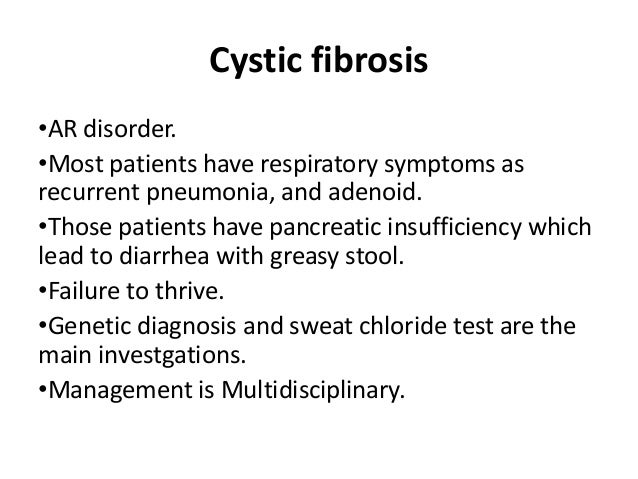 Cystic fibrosis

•AR disorder.

•Most patients have respiratory symptoms as recurrent pneumonia, and adenoid.

•Those patients have pancreatic insufficiency which lead to diarrhea with greasy stool.

•Failure to thrive.

•Genetic diagnosis and sweat chloride test are the main investgations.

•Management is Multidisciplinary.